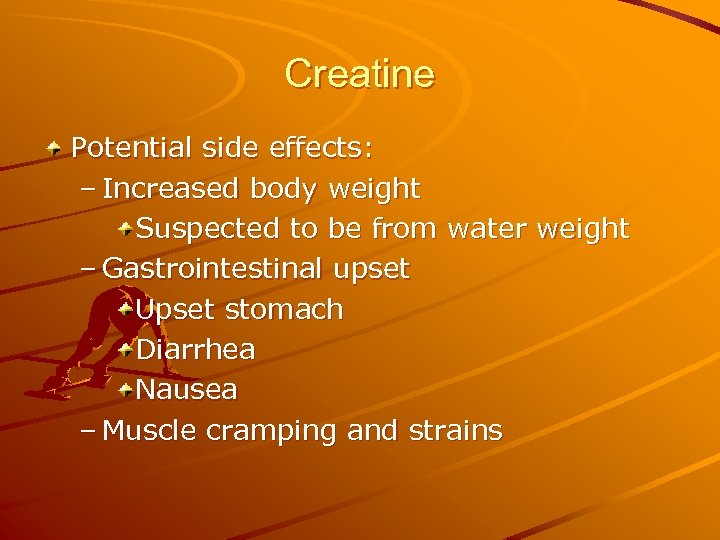 Creatine

Potential side effects:
– Increased body weight
Suspected to be from water weight
– Gastrointestinal upset
Upset stomach
Diarrhea
Nausea
– Muscle cramping and strains